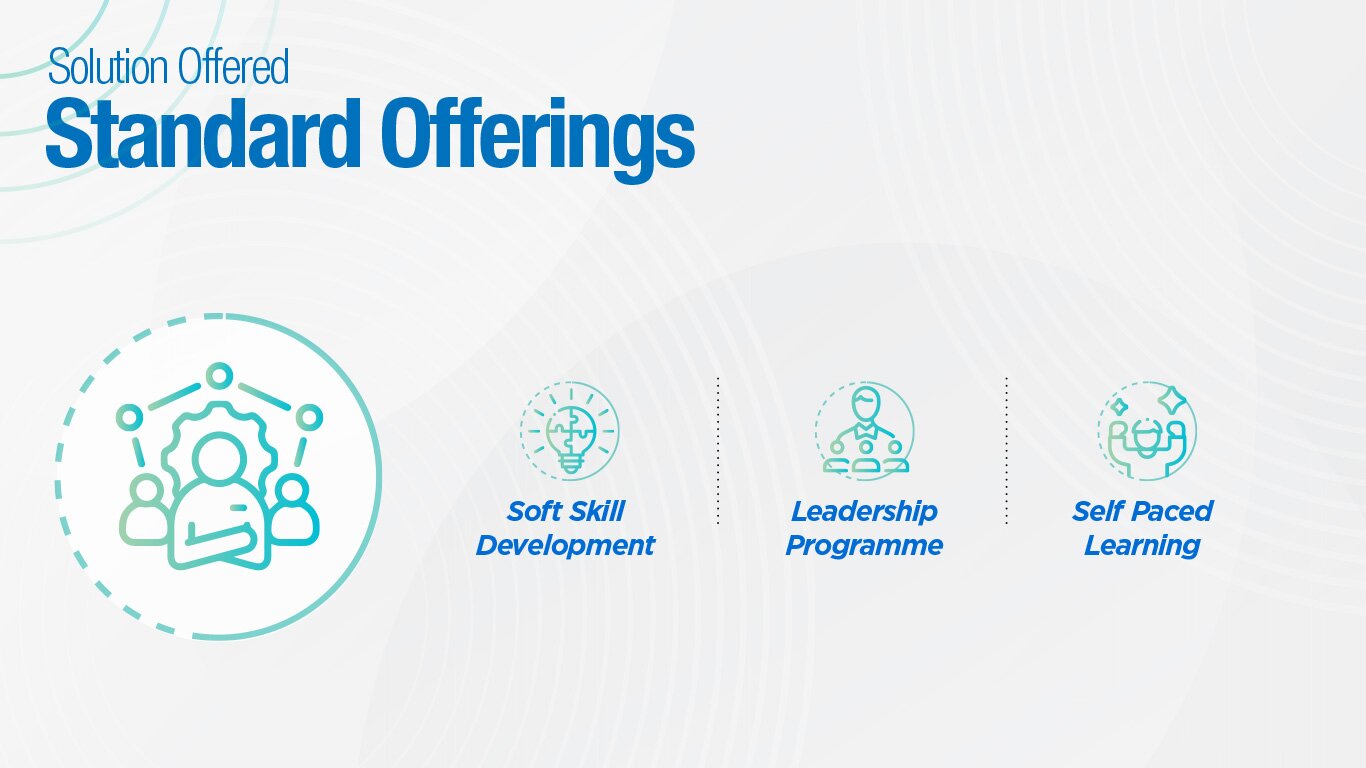 Solution Offered

Standard Offerings

Soft Skill Development

Leadership Programme

Self Paced Learning